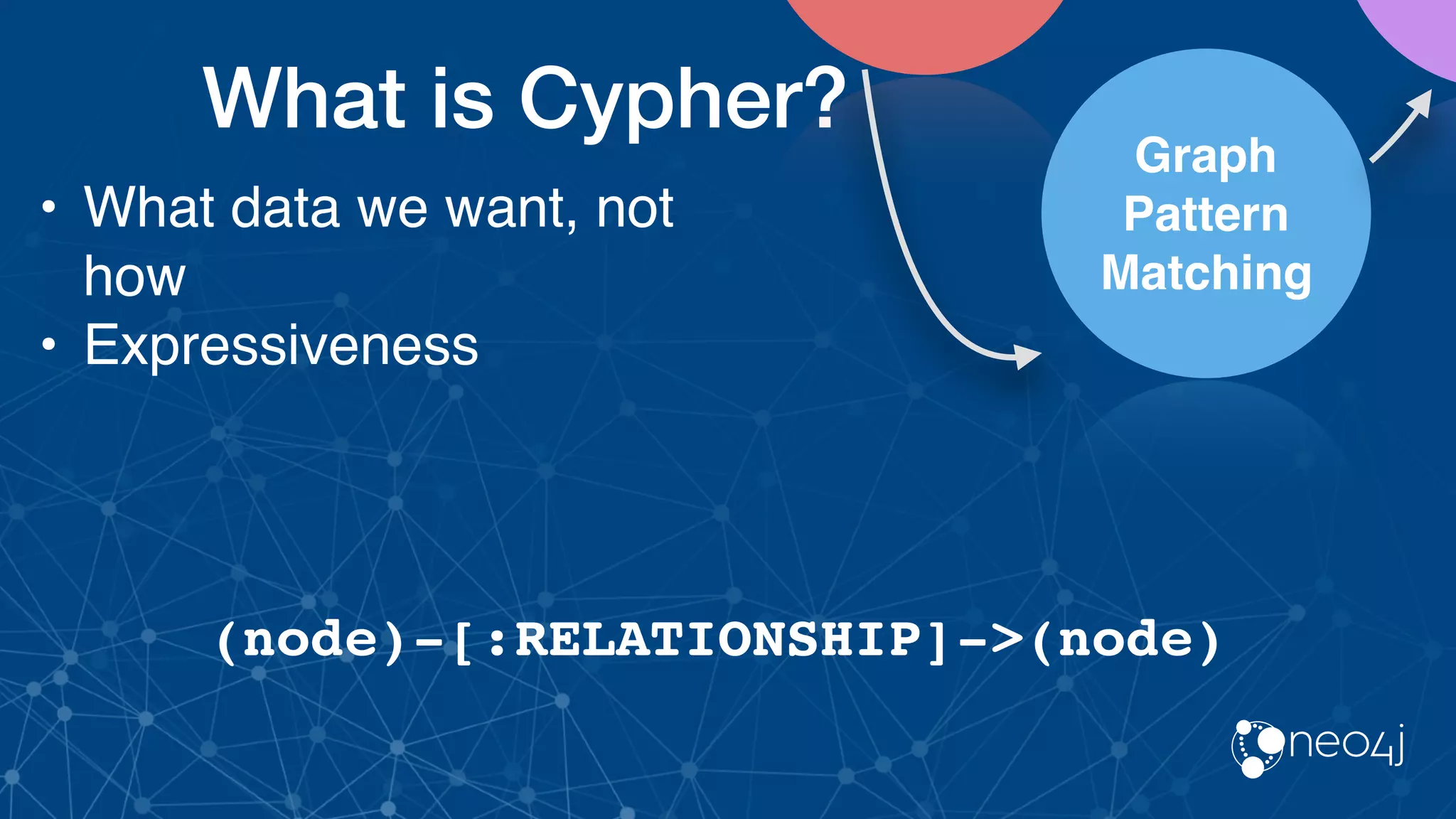 What is Cypher?

• What data we want, not how
• Expressiveness

Graph Pattern Matching

(node)-[:RELATIONSHIP]->(node)

neo4j